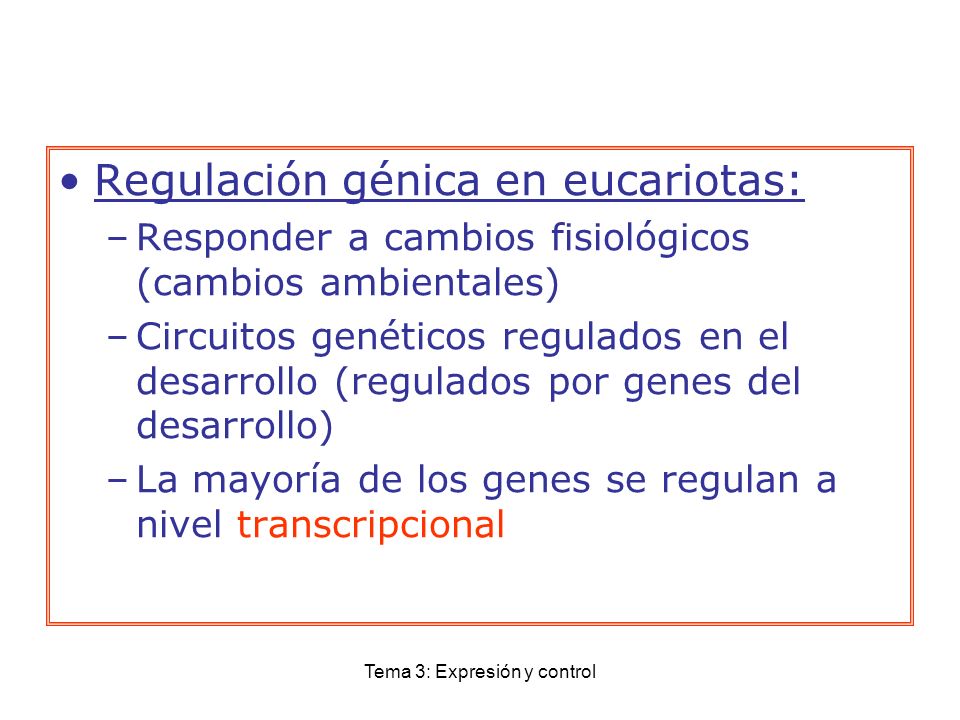 • Regulación génica en eucariotas:

– Responder a cambios fisiológicos (cambios ambientales)

– Circuitos genéticos regulados en el desarrollo (regulados por genes del desarrollo)

– La mayoría de los genes se regulan a nivel transcripcional

Tema 3: Expresión y control